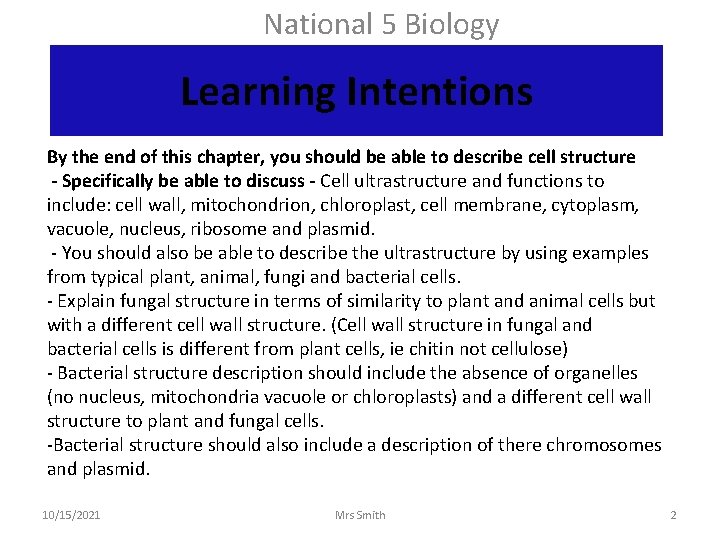 National 5 Biology

Learning Intentions

By the end of this chapter, you should be able to describe cell structure
- Specifically be able to discuss - Cell ultrastructure and functions to include: cell wall, mitochondrion, chloroplast, cell membrane, cytoplasm, vacuole, nucleus, ribosome and plasmid.
- You should also be able to describe the ultrastructure by using examples from typical plant, animal, fungi and bacterial cells.
- Explain fungal structure in terms of similarity to plant and animal cells but with a different cell wall structure. (Cell wall structure in fungal and bacterial cells is different from plant cells, ie chitin not cellulose)
- Bacterial structure description should include the absence of organelles (no nucleus, mitochondria vacuole or chloroplasts) and a different cell wall structure to plant and fungal cells.
-Bacterial structure should also include a description of there chromosomes and plasmid.

10/15/2021

Mrs Smith

2